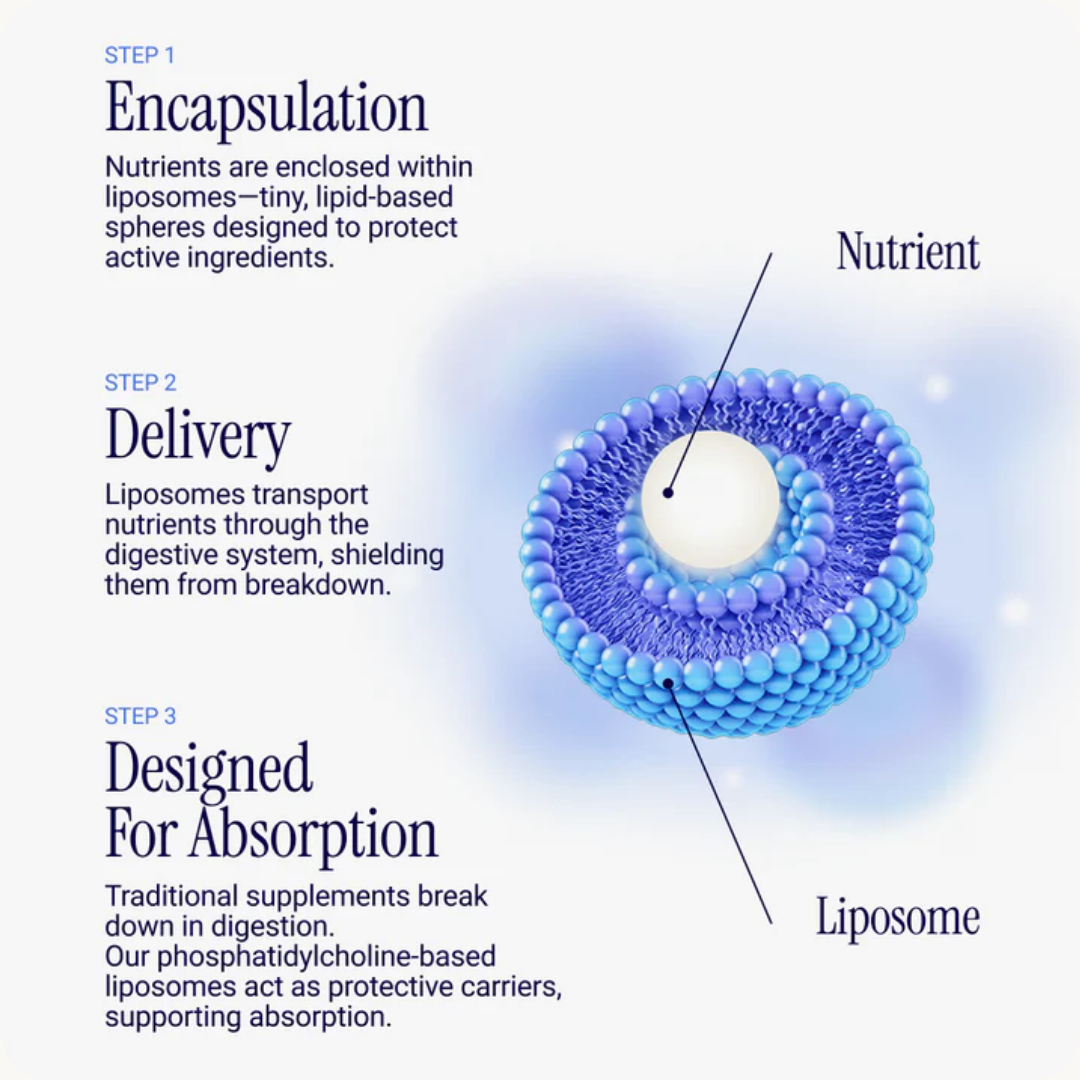 STEP 1
Encapsulation
Nutrients are enclosed within liposomes—tiny, lipid-based spheres designed to protect active ingredients.

STEP 2
Delivery
Liposomes transport nutrients through the digestive system, shielding them from breakdown.

STEP 3
Designed For Absorption
Traditional supplements break down in digestion.
Our phosphatidylcholine-based liposomes act as protective carriers, supporting absorption.

Nutrient

Liposome